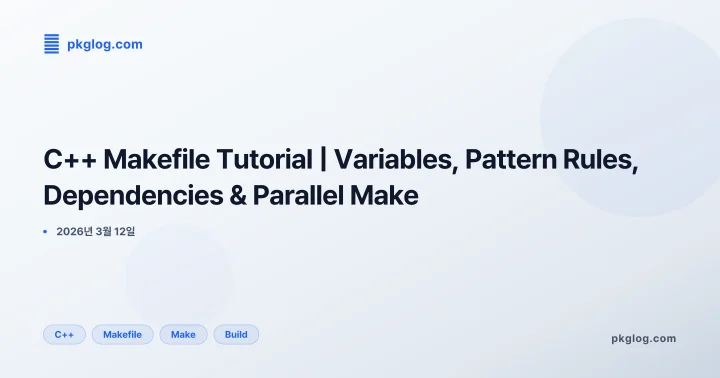 pkglog.com

C++ Makefile Tutorial | Variables, Pattern Rules, Dependencies & Parallel Make

• 2026년 3월 12일

C++ Makefile Make Build

pkglog.com